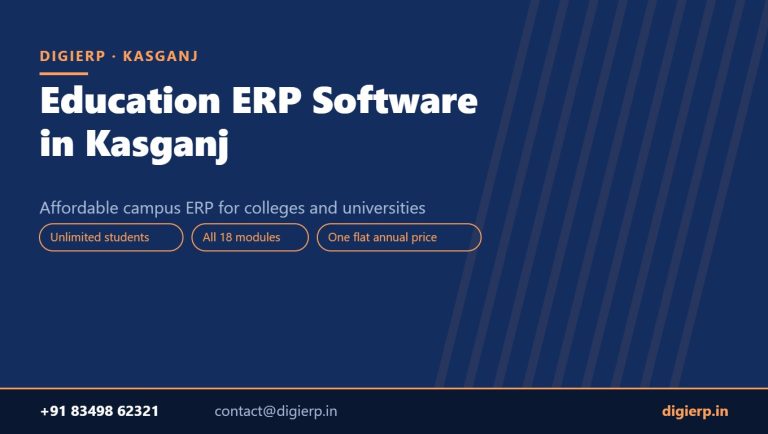 DIGIERP · KASGANJ

Education ERP Software in Kasganj

Affordable campus ERP for colleges and universities

Unlimited students

All 18 modules

One flat annual price

+91 83498 62321

contact@digierp.in

digierp.in